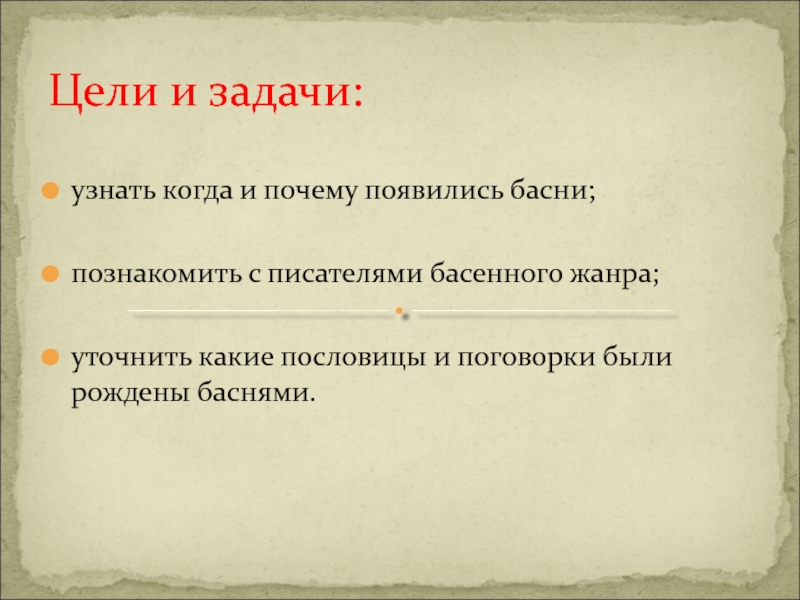 Цели и задачи:

узнать когда и почему появились басни;

познакомить с писателями басенного жанра;

уточнить какие пословицы и поговорки были рождены баснями.